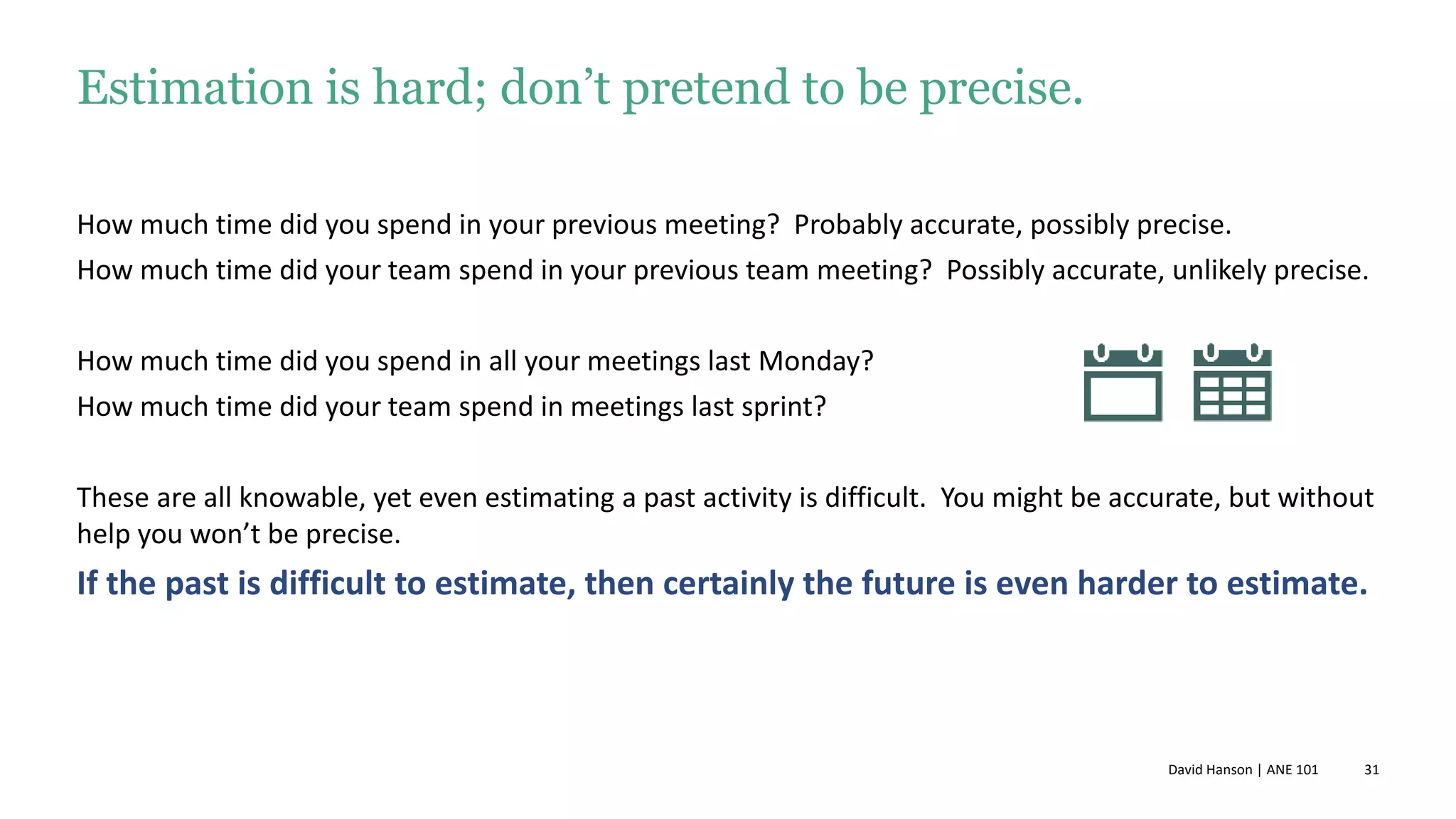 Estimation is hard; don’t pretend to be precise.

How much time did you spend in your previous meeting? Probably accurate, possibly precise.

How much time did your team spend in your previous team meeting? Possibly accurate, unlikely precise.

How much time did you spend in all your meetings last Monday?

How much time did your team spend in meetings last sprint?

These are all knowable, yet even estimating a past activity is difficult. You might be accurate, but without help you won’t be precise.

If the past is difficult to estimate, then certainly the future is even harder to estimate.

David Hanson | ANE 101 31